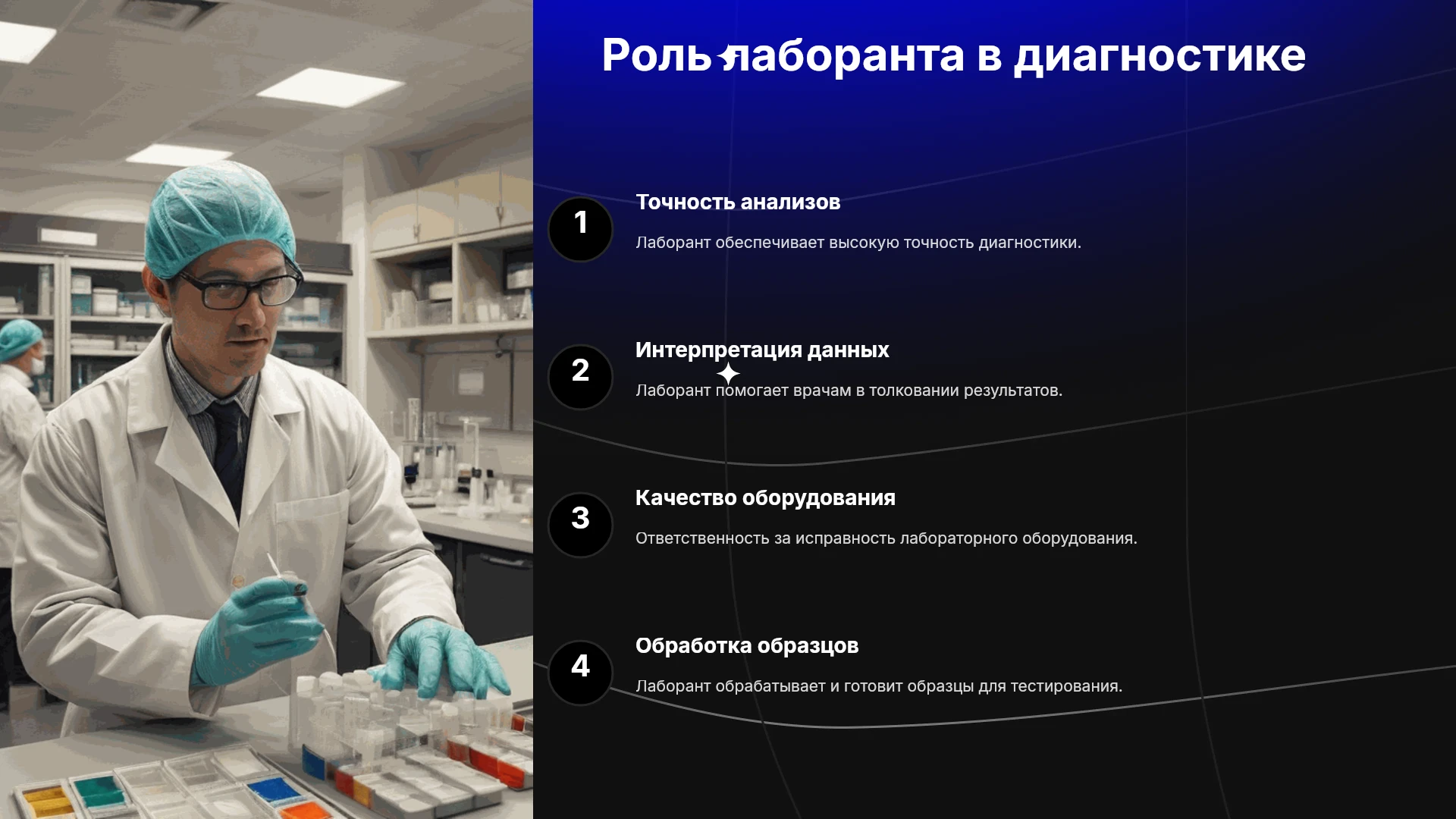 Роль лаборанта в диагностике

1

Точность анализов

Лаборант обеспечивает высокую точность диагностики.

2

Интерпретация данных

Лаборант помогает врачам в толковании результатов.

3

Качество оборудования

Ответственность за исправность лабораторного оборудования.

4

Обработка образцов

Лаборант обрабатывает и готовит образцы для тестирования.